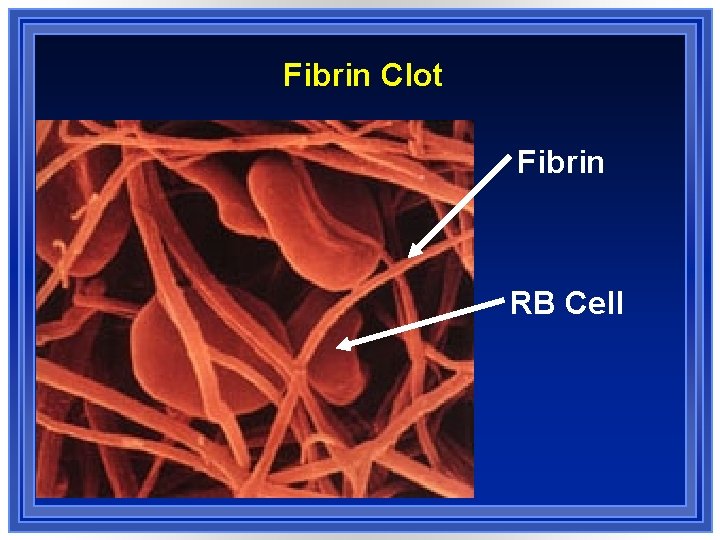 Fibrin Clot

Fibrin

RB Cell